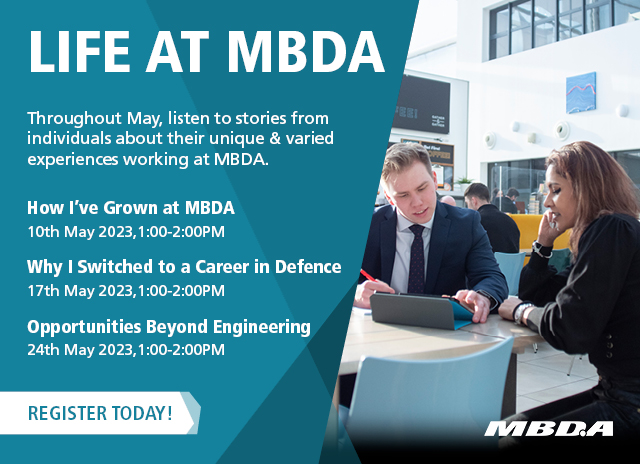 LIFE AT MBDA

Throughout May, listen to stories from individuals about their unique & varied experiences working at MBDA.

How I've Grown at MBDA
10th May 2023,1:00-2:00PM

Why I Switched to a Career in Defence
17th May 2023,1:00-2:00PM

Opportunities Beyond Engineering
24th May 2023,1:00-2:00PM

REGISTER TODAY!

MBDA